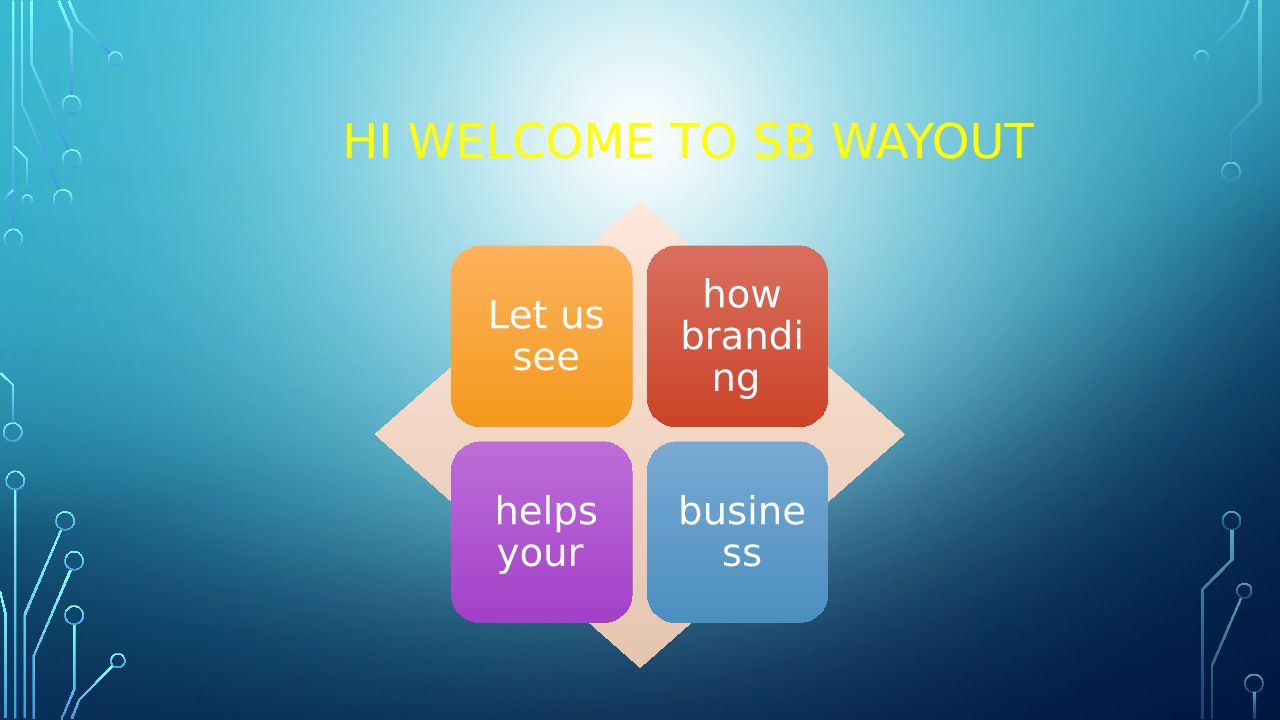 HI WELCOME TO SB WAYOUT

Let us see

how branding

helps your

business